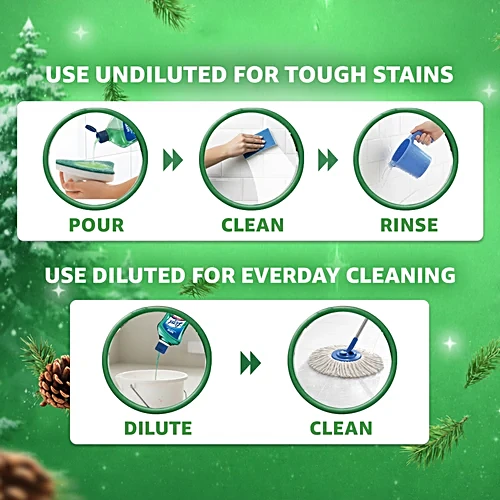 USE UNDILUTED FOR TOUGH STAINS

POUR

CLEAN

RINSE

USE DILUTED FOR EVERDAY CLEANING

DILUTE

CLEAN